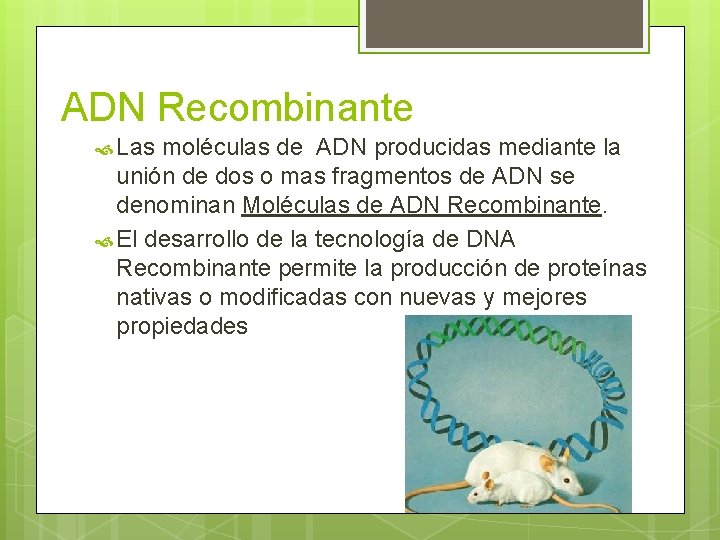 ADN Recombinante

Las moléculas de ADN producidas mediante la unión de dos o mas fragmentos de ADN se denominan Moléculas de ADN Recombinante.

El desarrollo de la tecnología de DNA Recombinante permite la producción de proteínas nativas o modificadas con nuevas y mejores propiedades